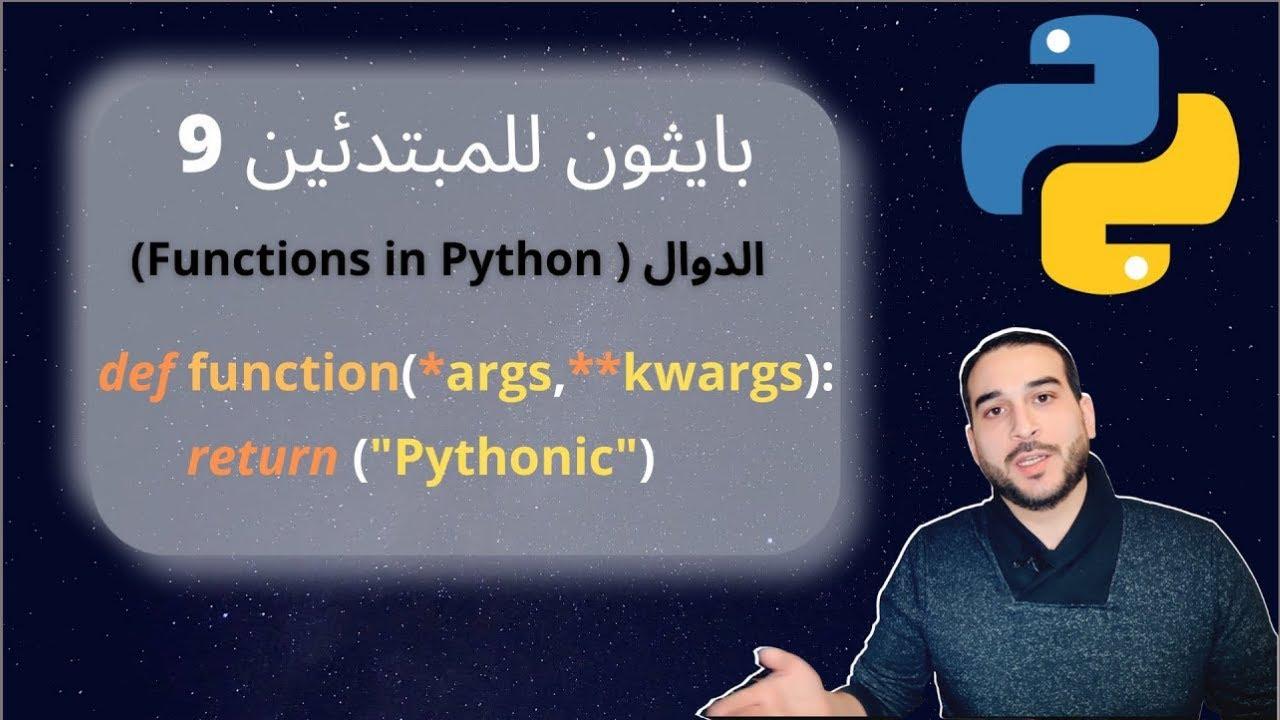 بايثون للمبتدئين 9

الدوال ( Functions in Python)

def function(*args,**kwargs):
return ("Pythonic")